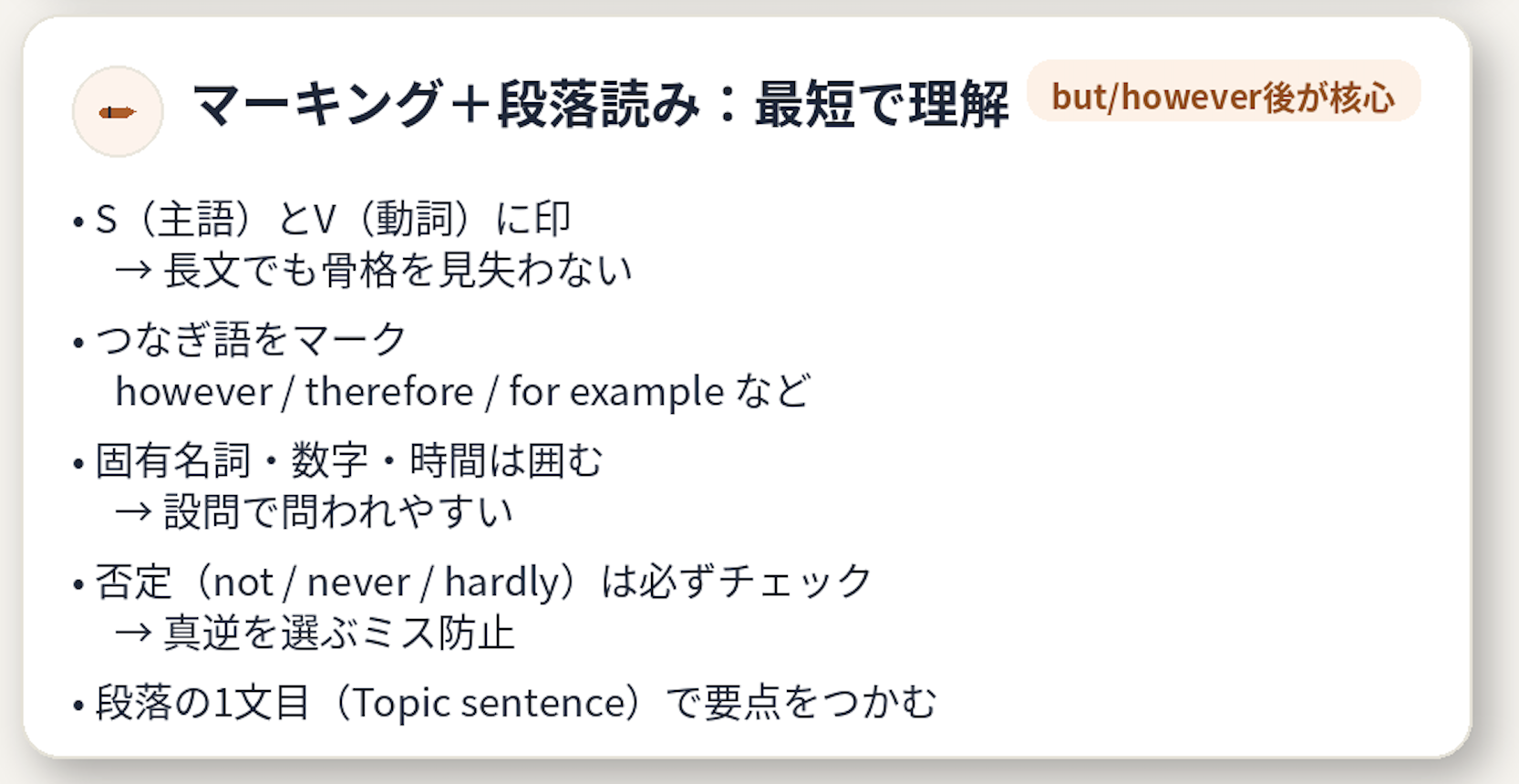 マーキング＋段落読み：最短で理解

but/however後が核心

• S（主語）とV（動詞）に印
→ 長文でも骨格を見失わない

• つなぎ語をマーク
however / therefore / for example など

• 固有名詞・数字・時間は囲む
→ 設問で問われやすい

• 否定（not / never / hardly）は必ずチェック
→ 真逆を選ぶミス防止

• 段落の1文目（Topic sentence）で要点をつかむ